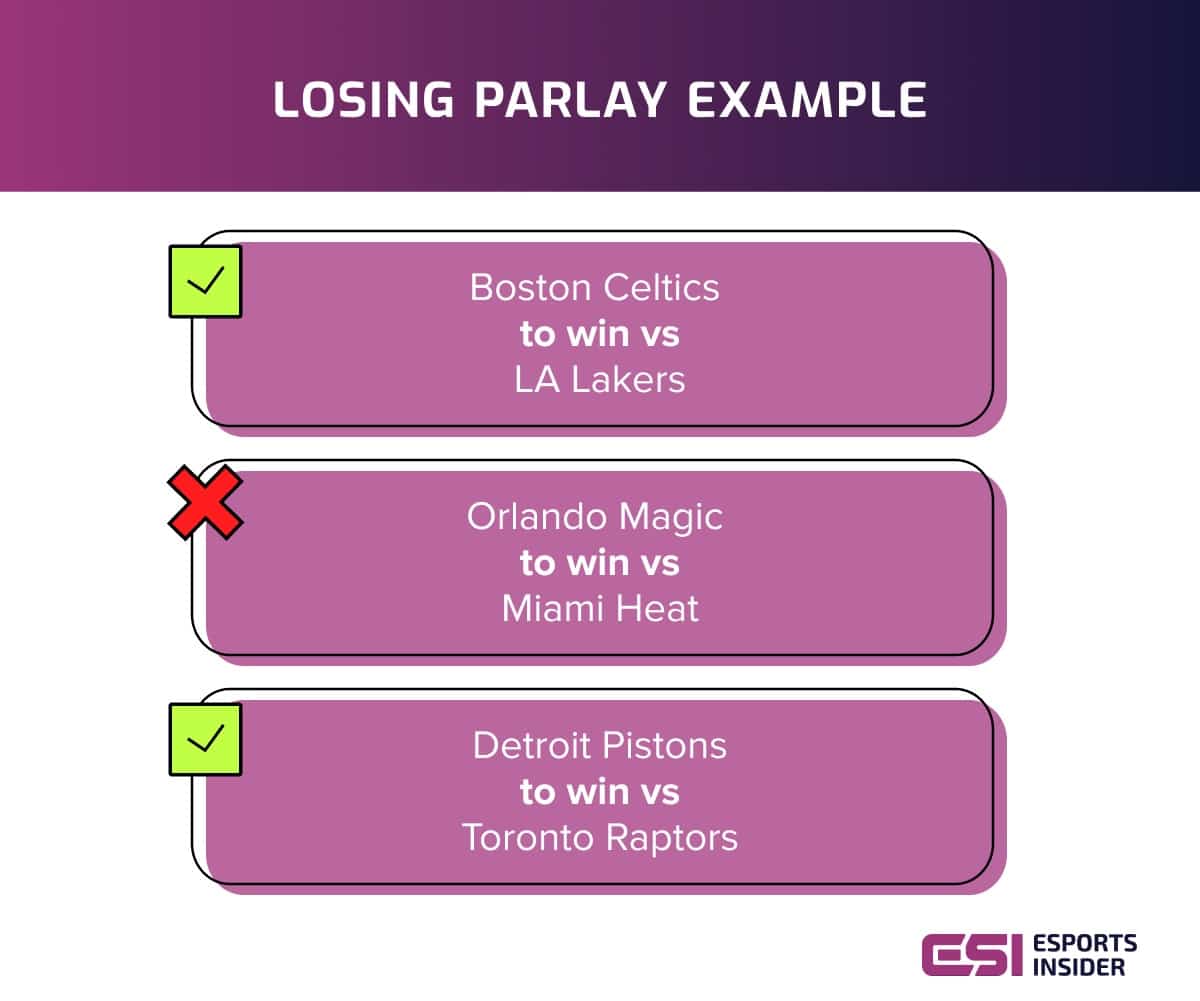 LOSING PARLAY EXAMPLE

Boston Celtics
to win vs
LA Lakers

Orlando Magic
to win vs
Miami Heat

Detroit Pistons
to win vs
Toronto Raptors

ESI ESPORTS INSIDER